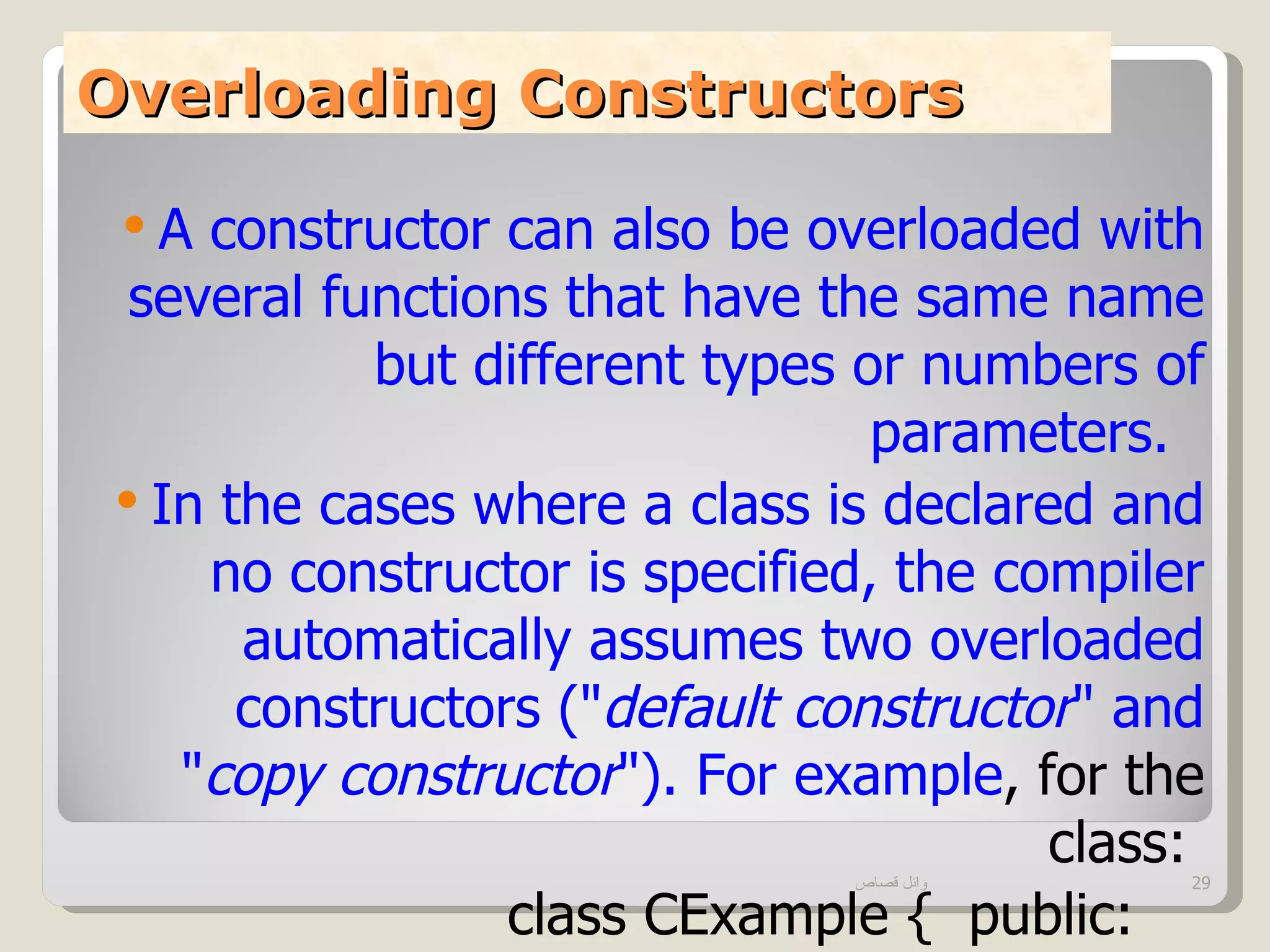 Overloading Constructors

• A constructor can also be overloaded with several functions that have the same name but different types or numbers of parameters.

• In the cases where a class is declared and no constructor is specified, the compiler automatically assumes two overloaded constructors ("default constructor" and "copy constructor"). For example, for the class:

class CExample { public:

وائل قصاص

29